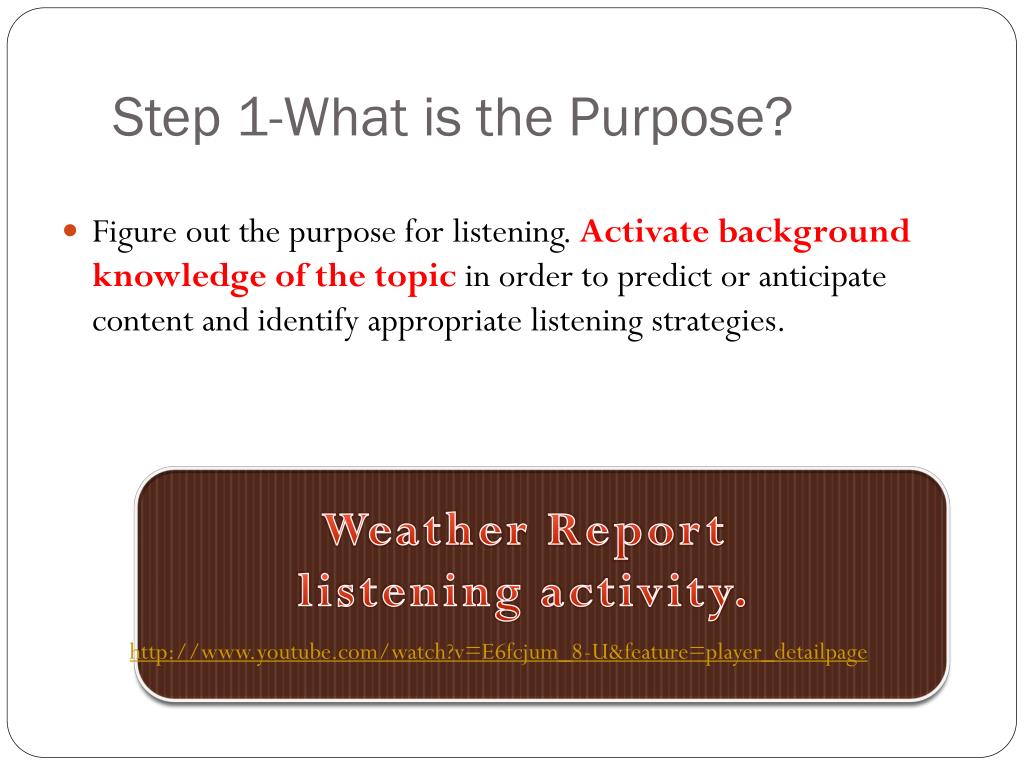 Step 1-What is the Purpose?

Figure out the purpose for listening. Activate background knowledge of the topic in order to predict or anticipate content and identify appropriate listening strategies.

Weather Report listening activity.

http://www.youtube.com/watch?v=E6fcjum_8-U&feature=player_detailpage